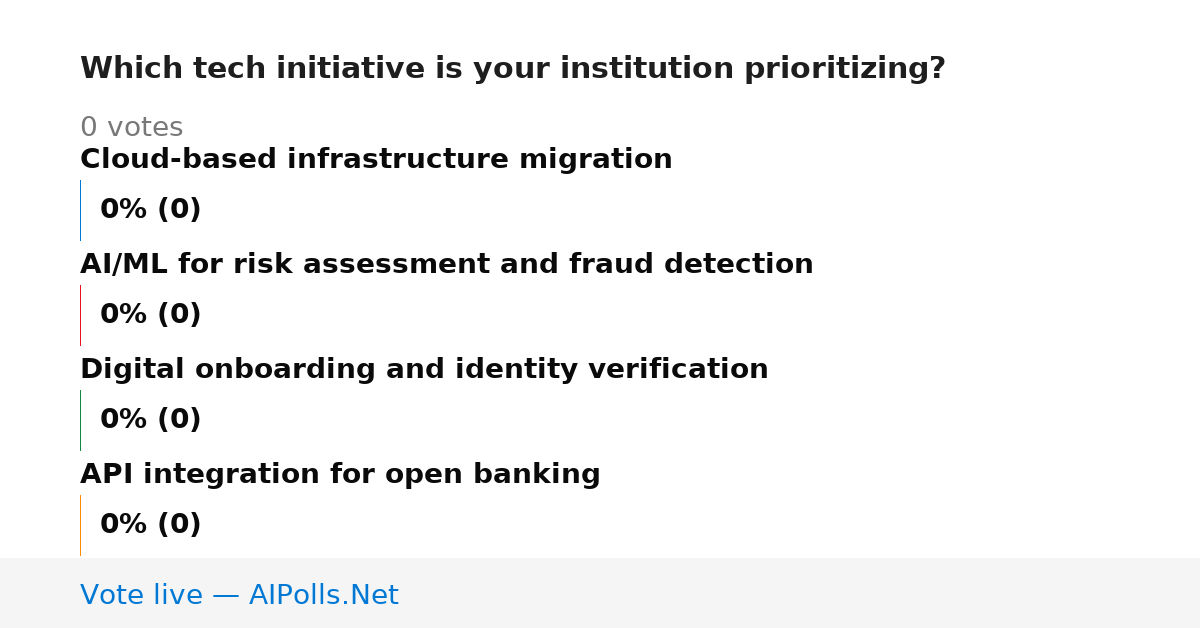 Which tech initiative is your institution prioritizing?

0 votes

Cloud-based infrastructure migration

0% (0)

AI/ML for risk assessment and fraud detection

0% (0)

Digital onboarding and identity verification

0% (0)

API integration for open banking

0% (0)

Vote live — AIPolls.Net